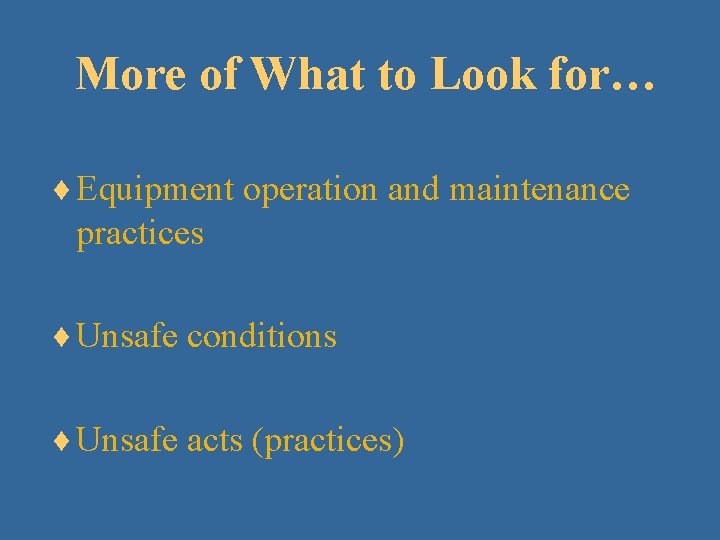 More of What to Look for…

♦ Equipment operation and maintenance practices

♦ Unsafe conditions

♦ Unsafe acts (practices)